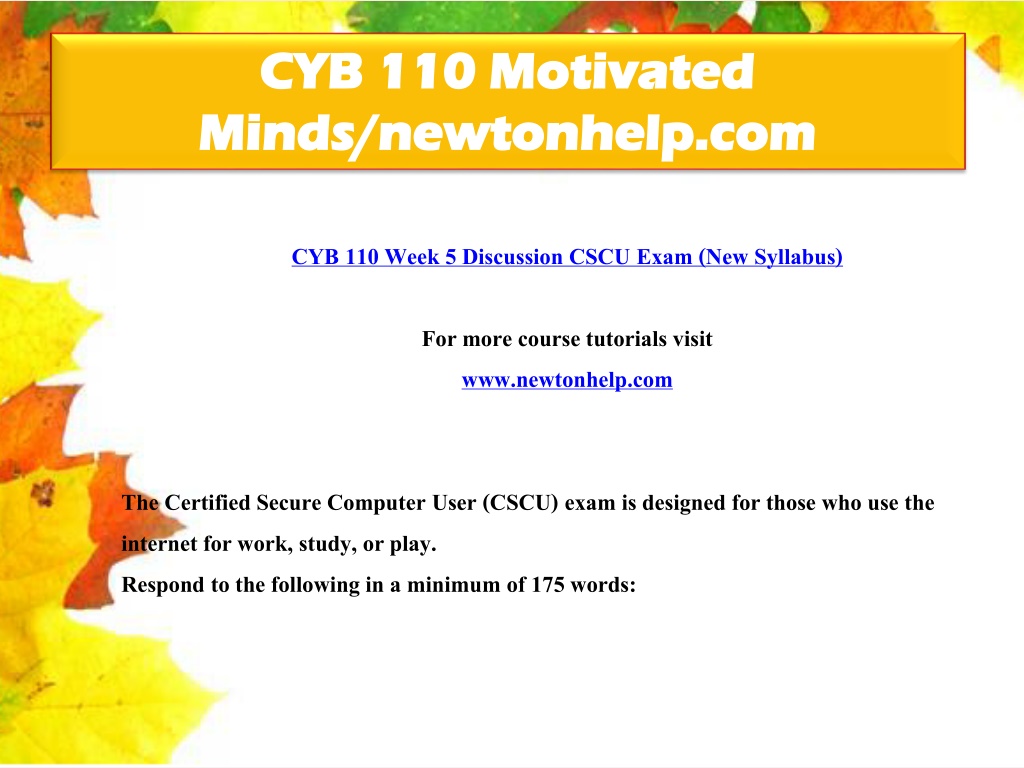 CYB 110 Motivated Minds/newtonhelp.com

CYB 110 Week 5 Discussion CSCU Exam (New Syllabus)

For more course tutorials visit

www.newtonhelp.com

The Certified Secure Computer User (CSCU) exam is designed for those who use the internet for work, study, or play.

Respond to the following in a minimum of 175 words: